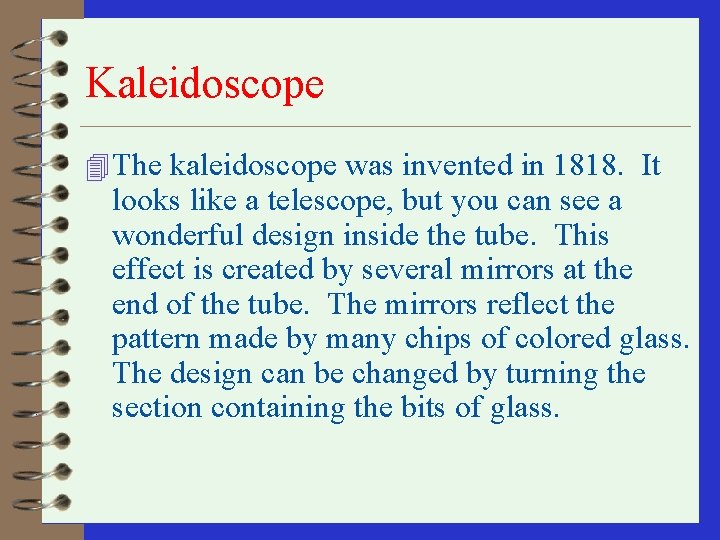 Kaleidoscope

The kaleidoscope was invented in 1818. It looks like a telescope, but you can see a wonderful design inside the tube. This effect is created by several mirrors at the end of the tube. The mirrors reflect the pattern made by many chips of colored glass. The design can be changed by turning the section containing the bits of glass.